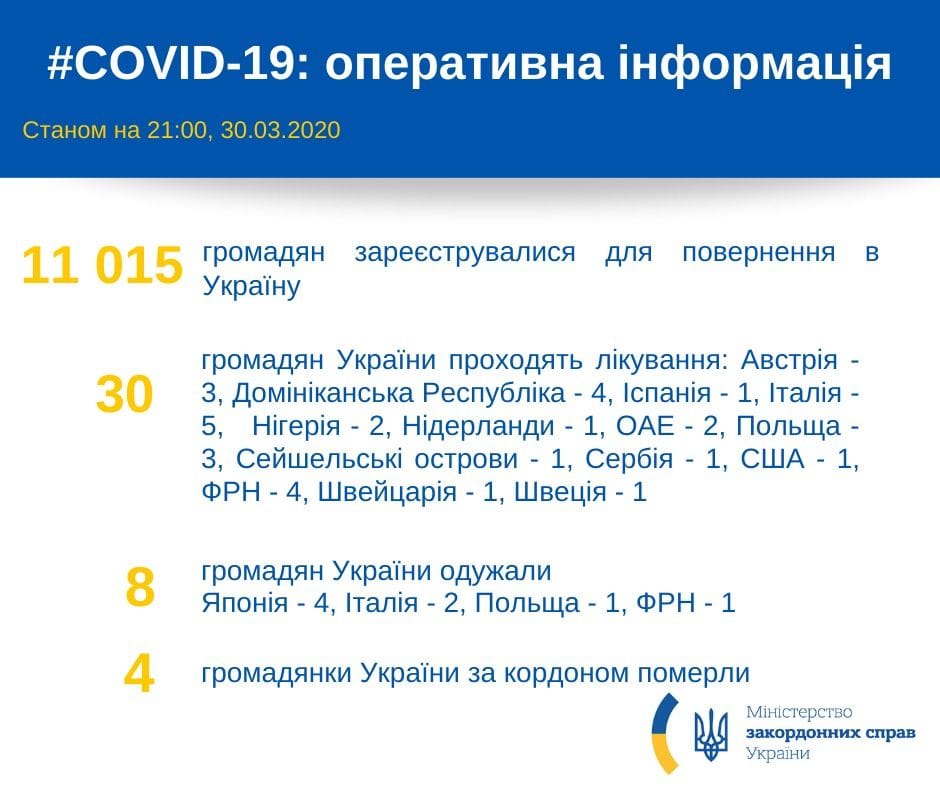 #COVID-19: оперативна інформація

Станом на 21:00, 30.03.2020

11 015 громадян зареєструвалися для повернення в Україну

30 громадян України проходять лікування: Австрія - 3, Домініканська Республіка - 4, Іспанія - 1, Італія - 5, Нігерія - 2, Нідерланди - 1, ОАЕ - 2, Польща - 3, Сейшельські острови - 1, Сербія - 1, США - 1, ФРН - 4, Швейцарія - 1, Швеція - 1

8 громадян України одужали
Японія - 4, Італія - 2, Польща - 1, ФРН - 1

4 громадянки України за кордоном померли

Міністерство
закордонних справ
України